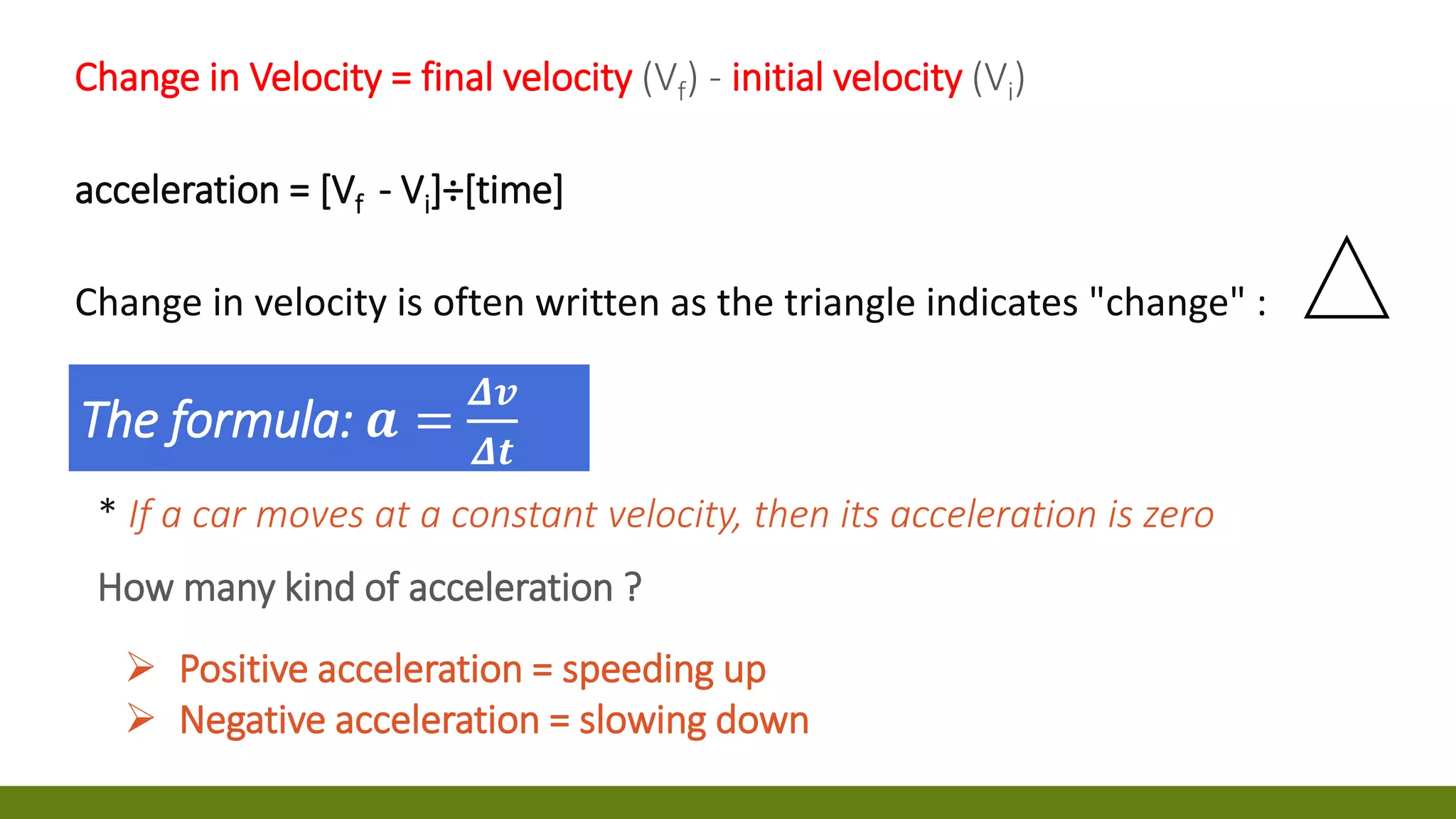 Change in Velocity = final velocity ($V_f$) - initial velocity ($V_i$)

acceleration = [$V_f$ - $V_i$]÷[time]

Change in velocity is often written as the triangle indicates "change" : $\triangle$

The formula: $a = \frac{\Delta v}{\Delta t}$

* If a car moves at a constant velocity, then its acceleration is zero

How many kind of acceleration ?

➢ Positive acceleration = speeding up
➢ Negative acceleration = slowing down